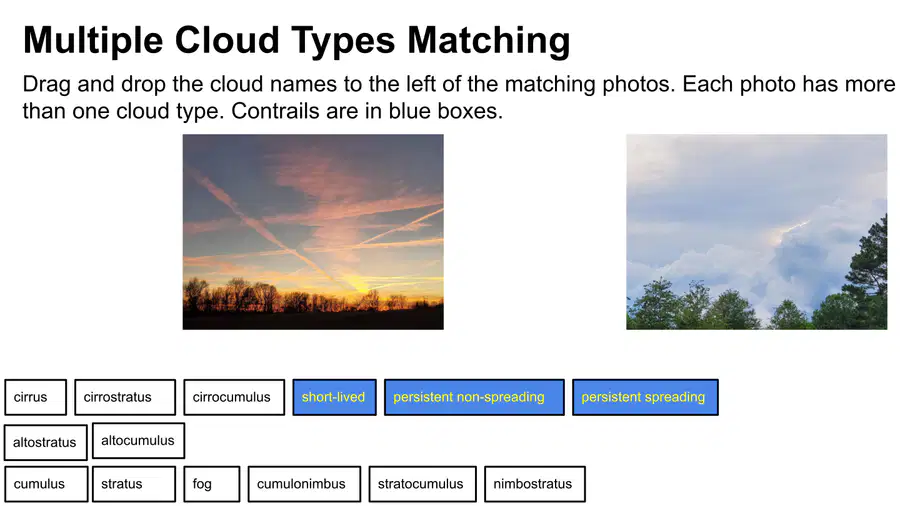 Multiple Cloud Types Matching

Drag and drop the cloud names to the left of the matching photos. Each photo has more than one cloud type. Contrails are in blue boxes.

cirrus
cirrostratus
cirrocumulus
short-lived
persistent non-spreading
persistent spreading
altostratus
altocumulus
cumulus
stratus
fog
cumulonimbus
stratocumulus
nimbostratus